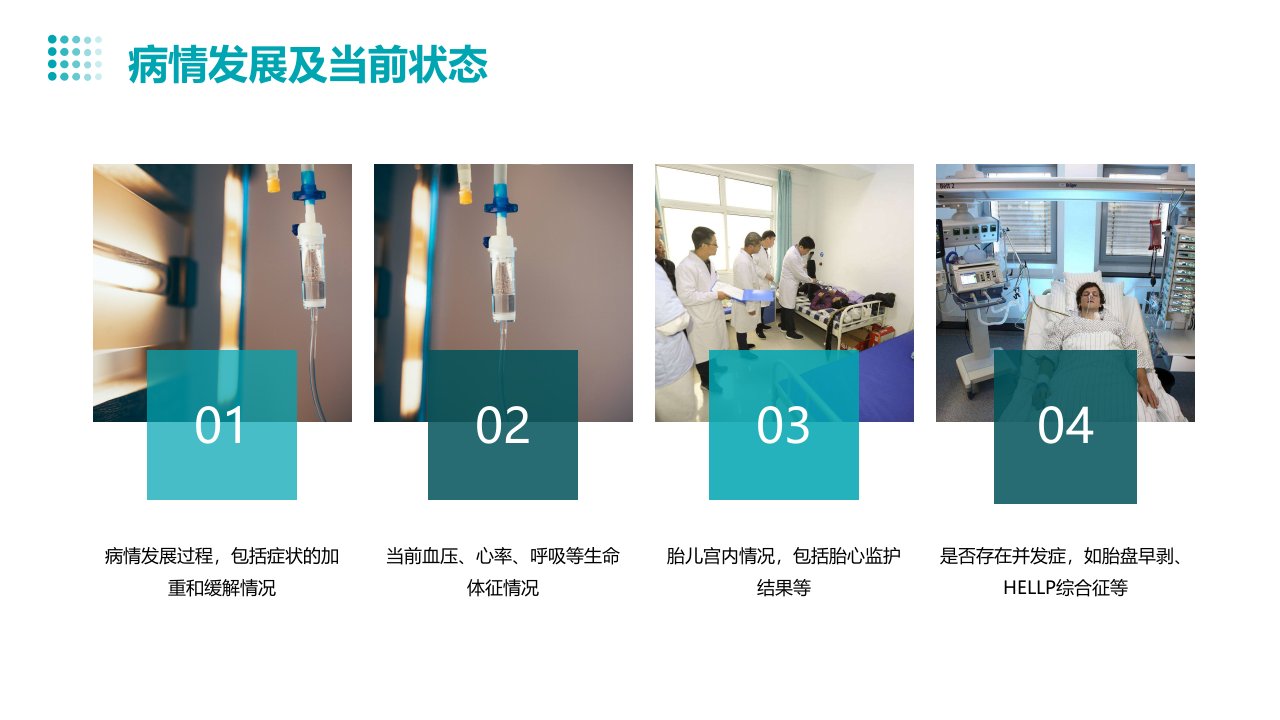 病情发展及当前状态

01

病情发展过程，包括症状的加重和缓解情况

02

当前血压、心率、呼吸等生命体征情况

03

胎儿宫内情况，包括胎心监护结果等

04

是否存在并发症，如胎盘早剥、HELLP综合征等